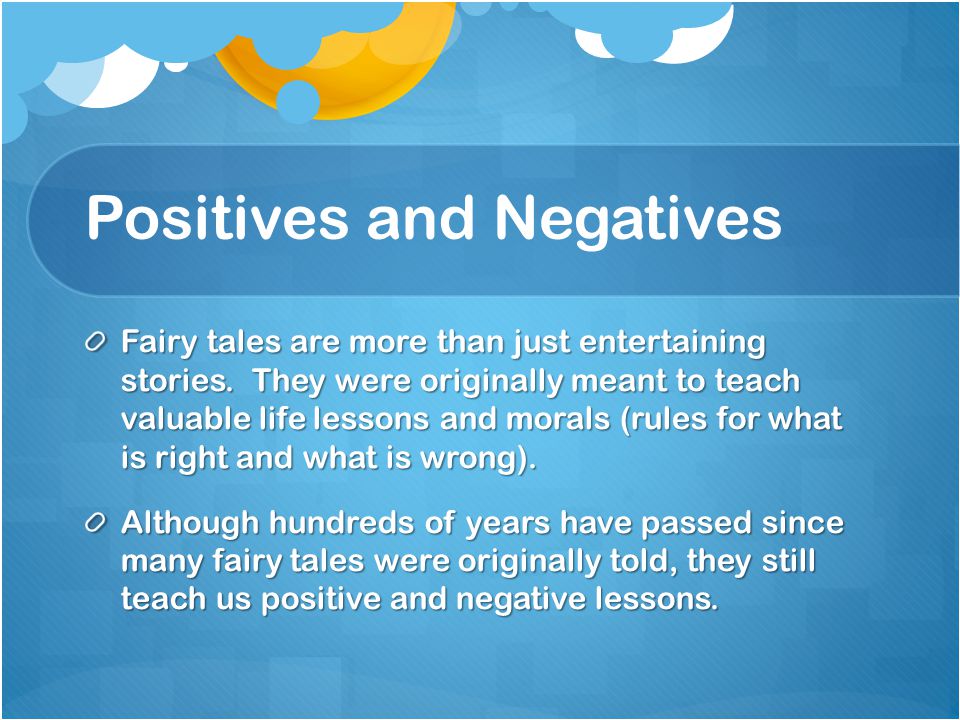 Positives and Negatives

Fairy tales are more than just entertaining stories.  They were originally meant to teach valuable life lessons and morals (rules for what is right and what is wrong).

Although hundreds of years have passed since many fairy tales were originally told, they still teach us positive and negative lessons.